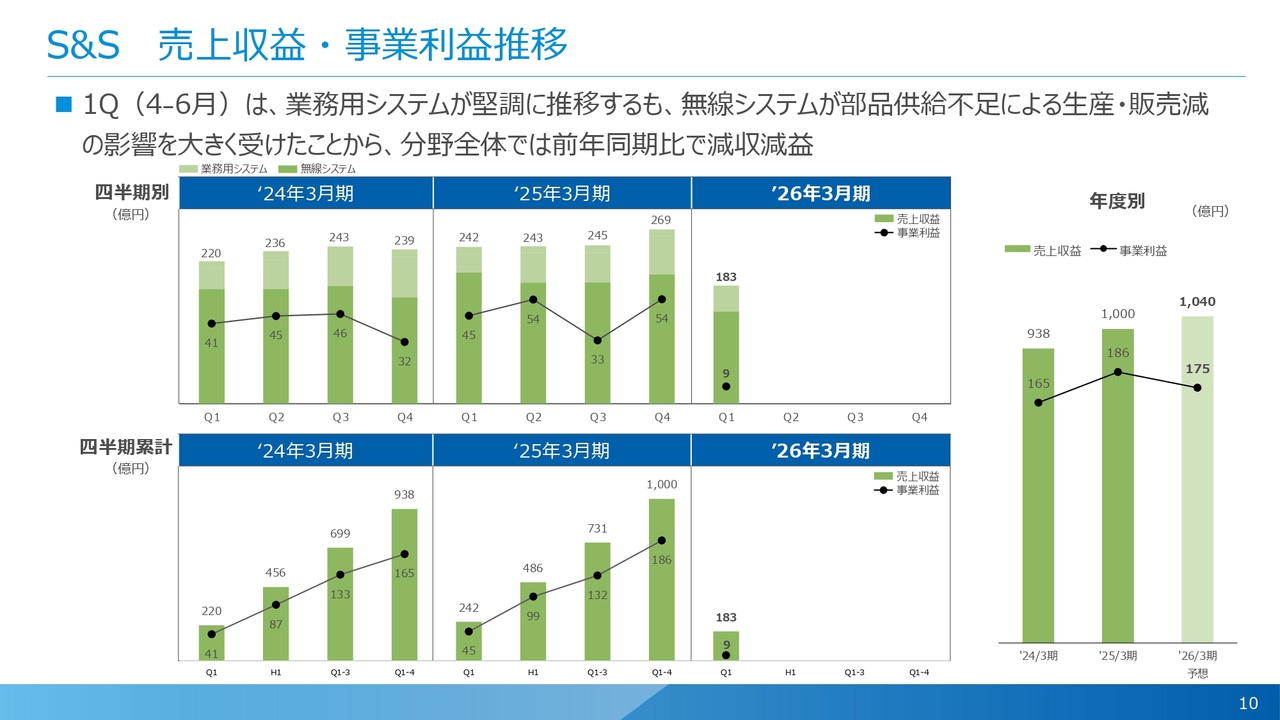 S&S　売上収益・事業利益推移

■ 1Q（4-6月）は、業務用システムが堅調に推移するも、無線システムが部品供給不足による生産・販売減の影響を大きく受けたことから、分野全体では前年同期比で減収減益

業務用システム　無線システム

四半期別
（億円）

‘24年3月期　‘25年3月期　’26年3月期

売上収益
事業利益

220 236 243 239 242 243 245 269 183
41 45 46 32 45 54 33 54 9

Q1 Q2 Q3 Q4 Q1 Q2 Q3 Q4 Q1 Q2 Q3 Q4

四半期累計
（億円）

‘24年3月期　‘25年3月期　’26年3月期

売上収益
事業利益

220 456 699 938 242 486 731 1,000 183
41 87 133 165 45 99 132 186 9

Q1 H1 Q1-3 Q1-4 Q1 H1 Q1-3 Q1-4 Q1 H1 Q1-3 Q1-4

年度別
（億円）

売上収益　事業利益

938 1,000 1,040
165 186 175

'24/3期 '25/3期 '26/3期
予想

10